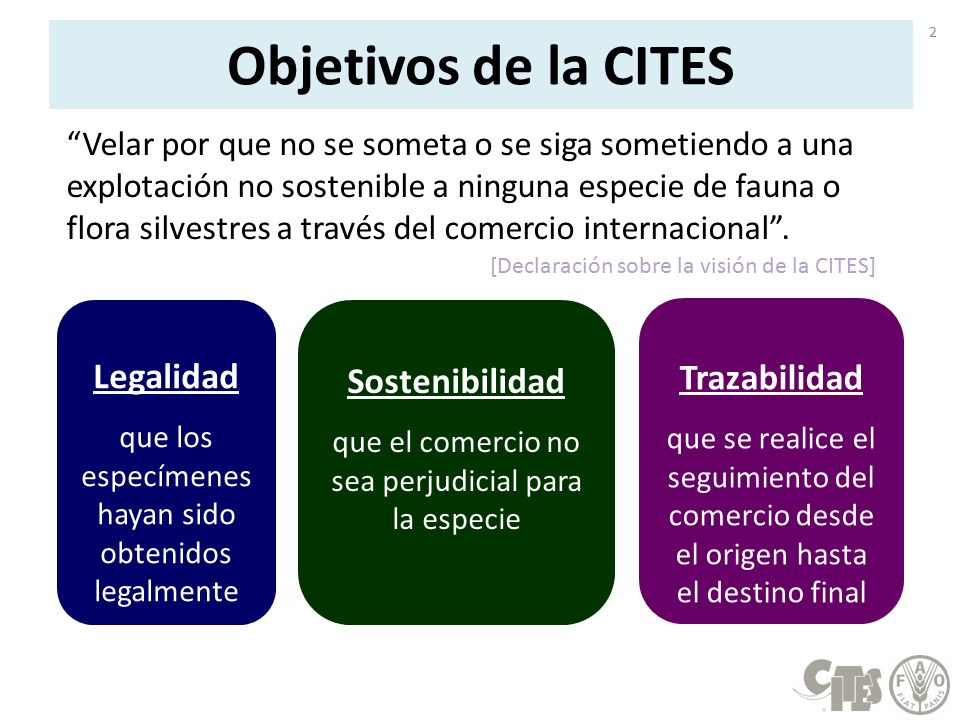 2

Objetivos de la CITES

“Velar por que no se someta o se siga sometiendo a una explotación no sostenible a ninguna especie de fauna o flora silvestres a través del comercio internacional”.

[Declaración sobre la visión de la CITES]

Legalidad

que los especímenes hayan sido obtenidos legalmente

Sostenibilidad

que el comercio no sea perjudicial para la especie

Trazabilidad

que se realice el seguimiento del comercio desde el origen hasta el destino final

CITES

FAO FIAT PANIS